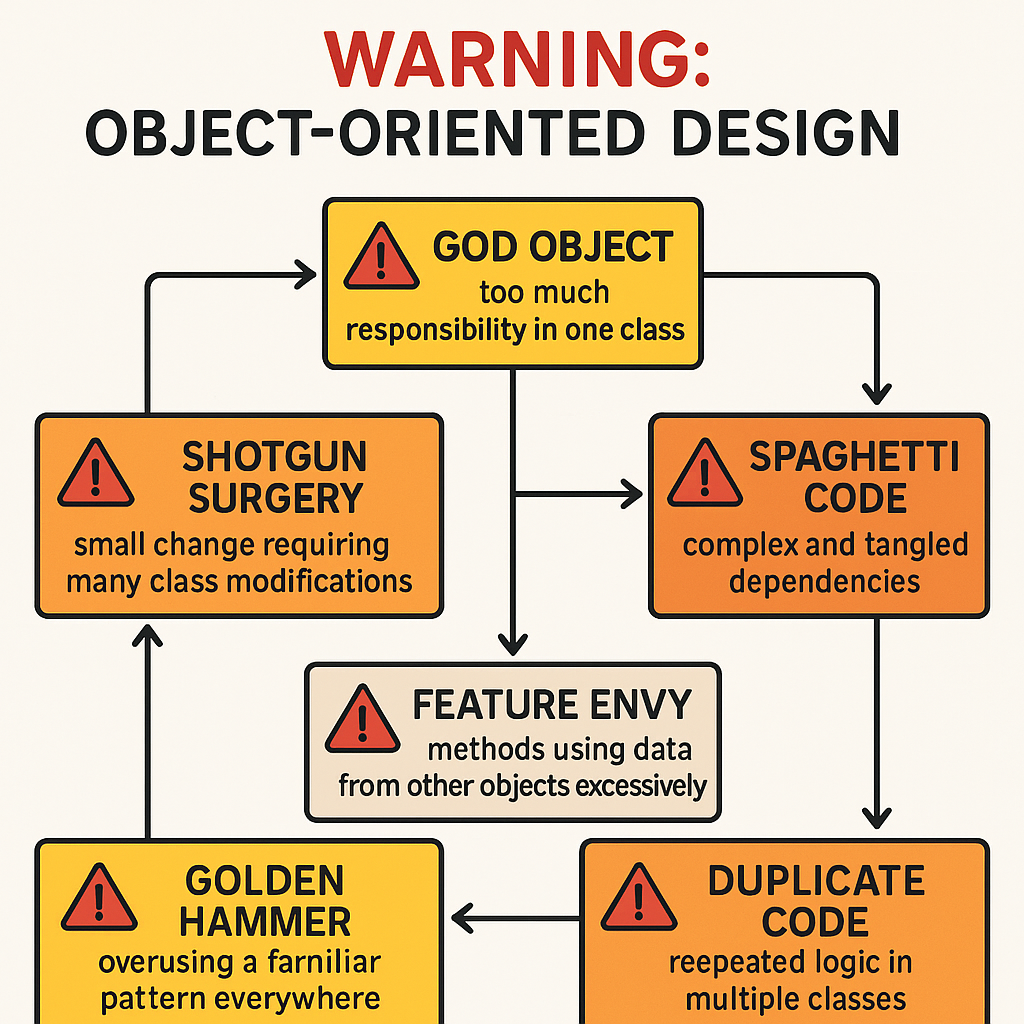 WARNING:
OBJECT-ORIENTED DESIGN

GOD OBJECT
too much responsibility in one class

SHOTGUN SURGERY
small change requiring many class modifications

SPAGHETTI CODE
complex and tangled dependencies

FEATURE ENVY
methods using data from other objects excessively

GOLDEN HAMMER
overusing a farniliar pattern everywhere

DUPLICATE CODE
reepeated logic in multiple classes